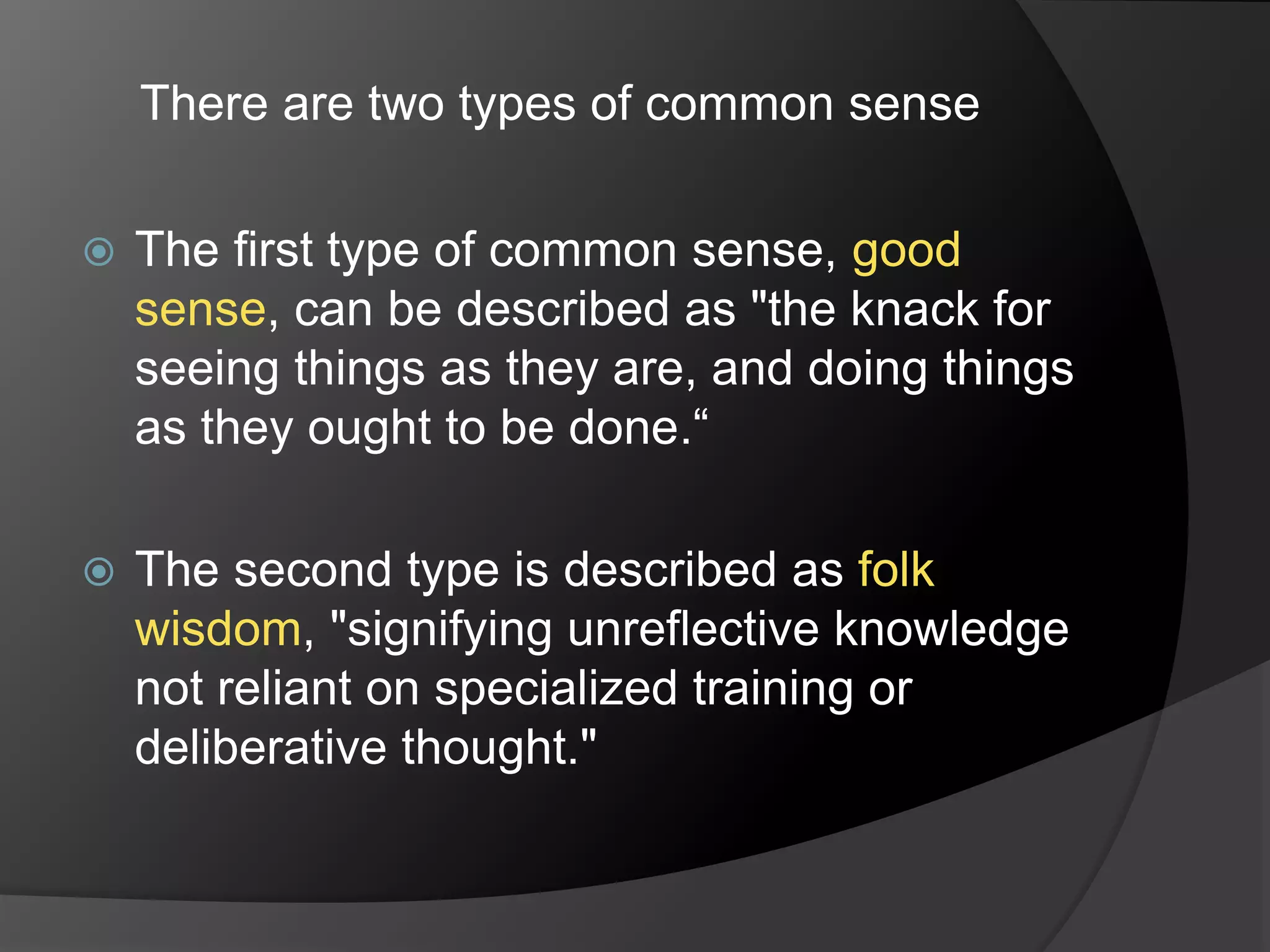 There are two types of common sense

The first type of common sense, good sense, can be described as "the knack for seeing things as they are, and doing things as they ought to be done.“

The second type is described as folk wisdom, "signifying unreflective knowledge not reliant on specialized training or deliberative thought."